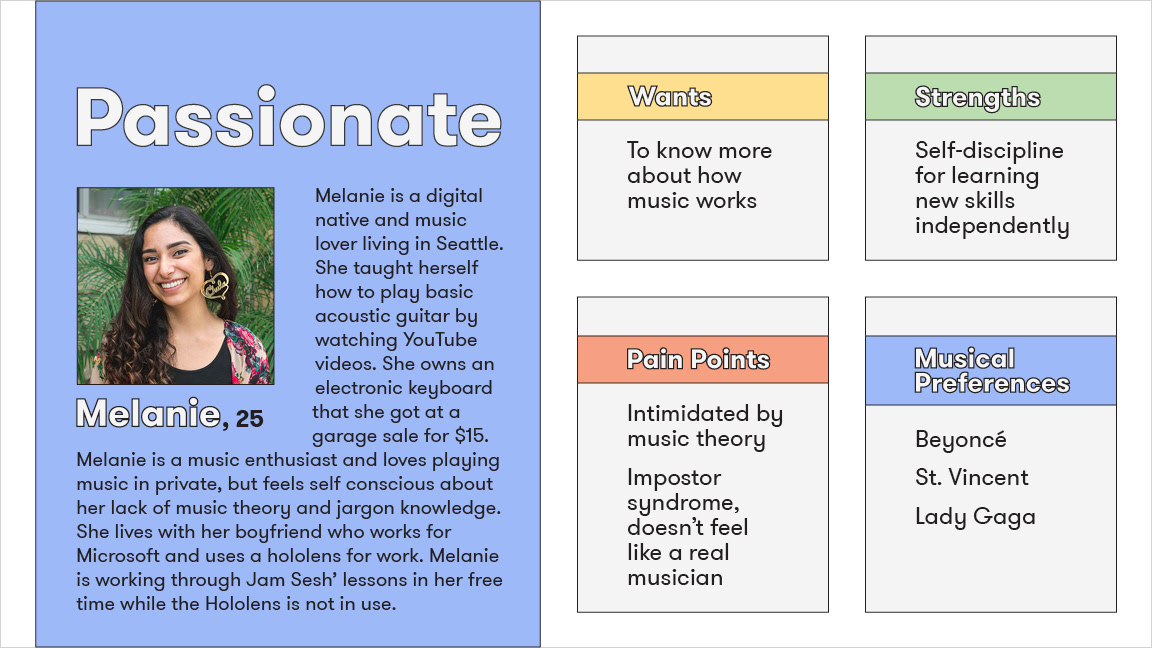 Passionate

Melanie, 25

Melanie is a digital native and music lover living in Seattle. She taught herself how to play basic acoustic guitar by watching YouTube videos. She owns an electronic keyboard that she got at a garage sale for $15. Melanie is a music enthusiast and loves playing music in private, but feels self conscious about her lack of music theory and jargon knowledge. She lives with her boyfriend who works for Microsoft and uses a hololens for work. Melanie is working through Jam Sesh' lessons in her free time while the Hololens is not in use.

Wants

To know more about how music works

Strengths

Self-discipline for learning new skills independently

Pain Points

Intimidated by music theory

Impostor syndrome, doesn't feel like a real musician

Musical Preferences

Beyoncé

St. Vincent

Lady Gaga